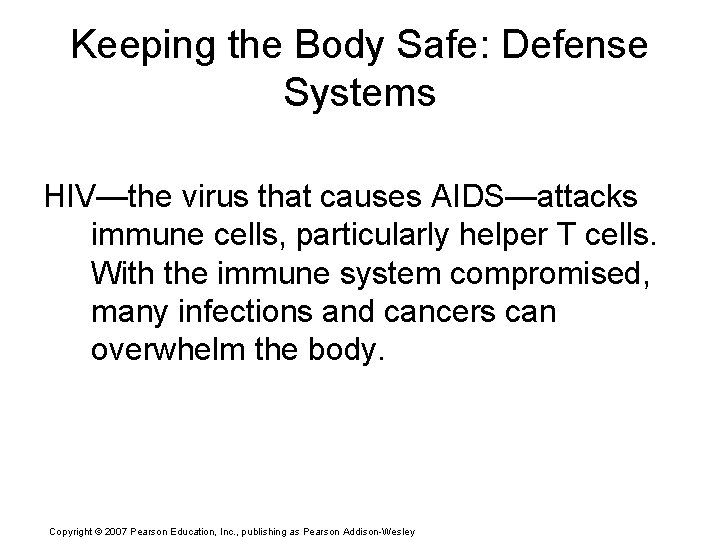 Keeping the Body Safe: Defense Systems

HIV—the virus that causes AIDS—attacks immune cells, particularly helper T cells. With the immune system compromised, many infections and cancers can overwhelm the body.

Copyright © 2007 Pearson Education, Inc., publishing as Pearson Addison-Wesley